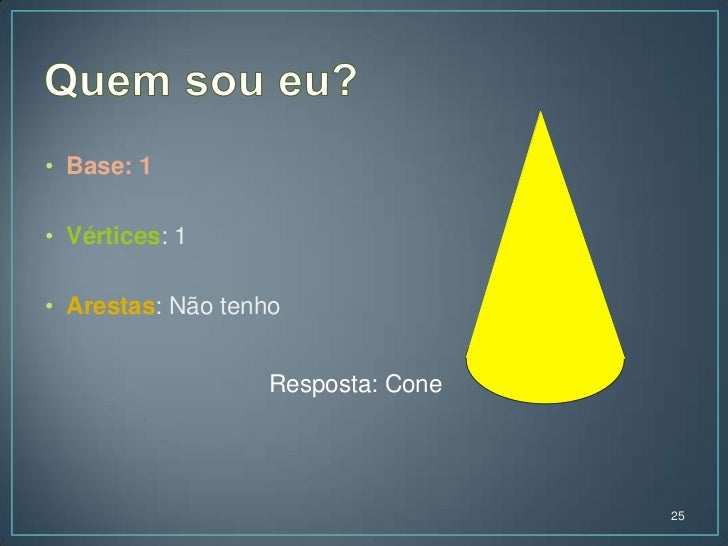 Quem sou eu?

• Base: 1

• Vértices: 1

• Arestas: Não tenho

Resposta: Cone

25